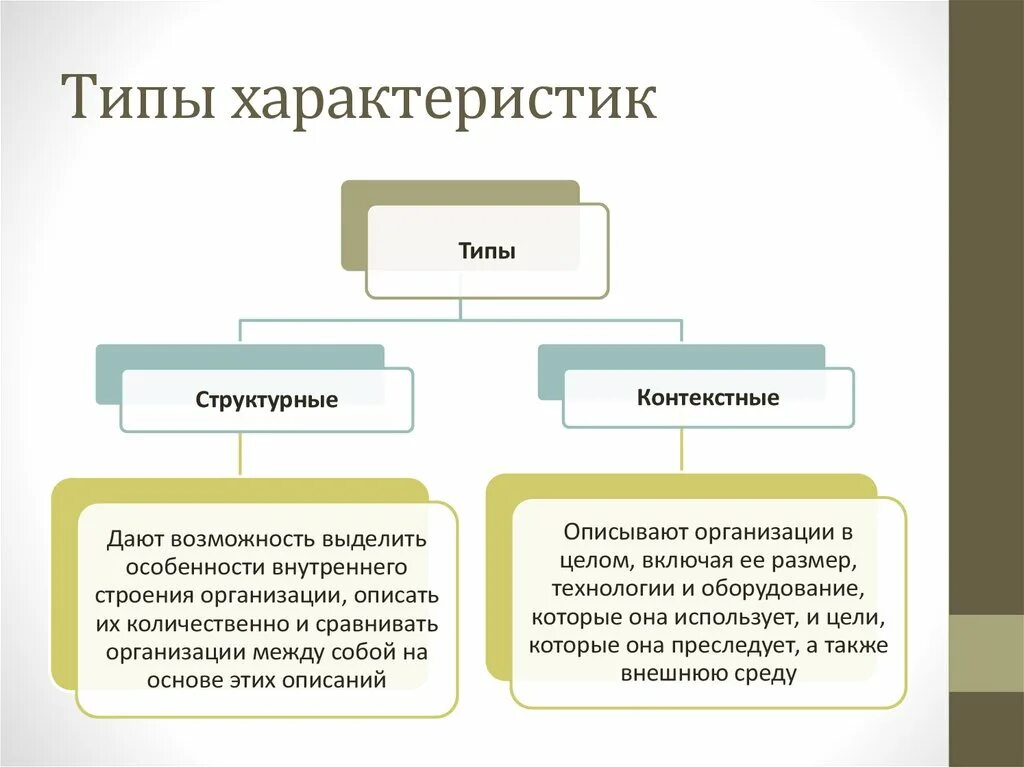 Типы характеристик

Типы

Структурные

Контекстные

Дают возможность выделить особенности внутреннего строения организации, описать их количественно и сравнивать организации между собой на основе этих описаний

Описывают организации в целом, включая ее размер, технологии и оборудование, которые она использует, и цели, которые она преследует, а также внешнюю среду